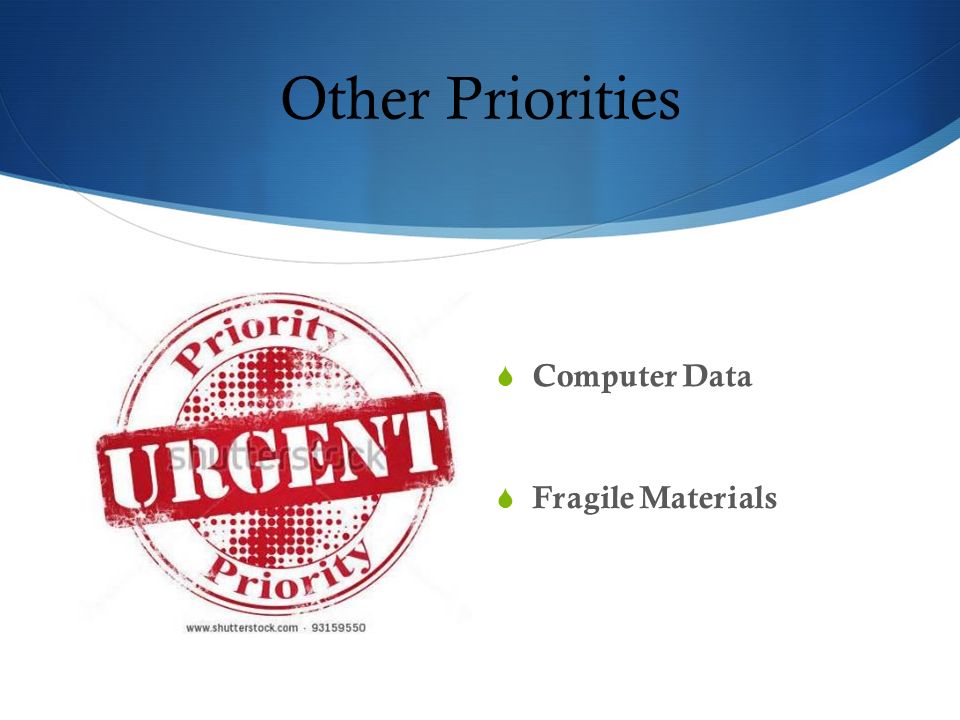 Other Priorities

Priority
URGENT
shutterstock
Priority

www.shutterstock.com · 93159550

Computer Data

Fragile Materials